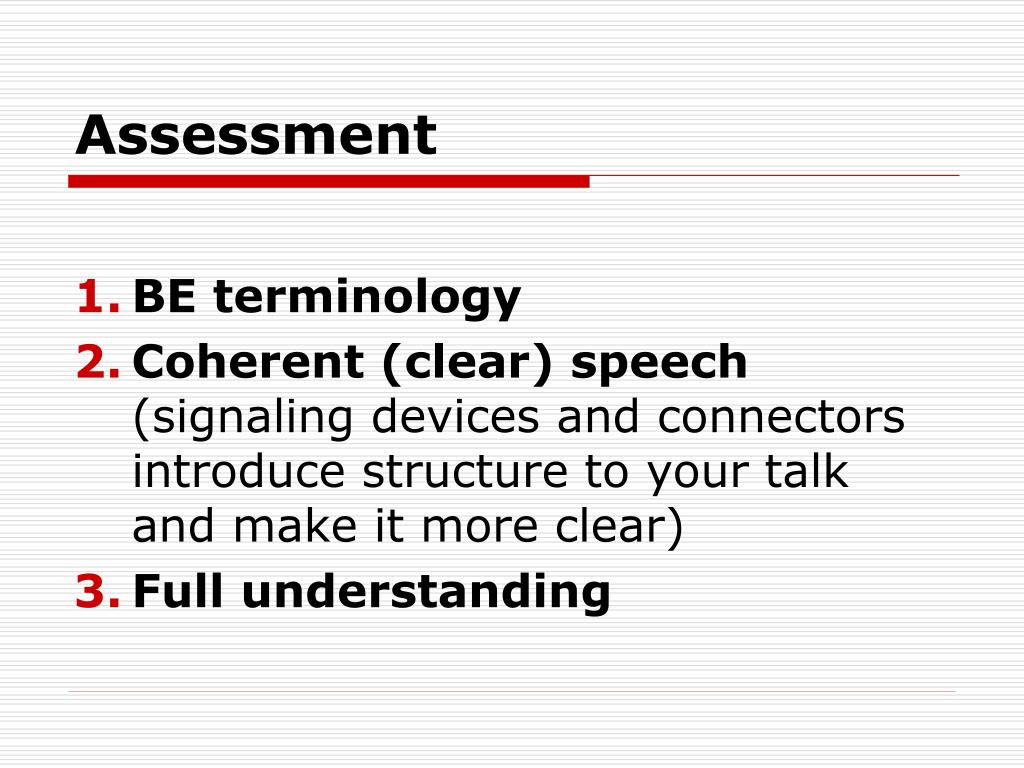 Assessment

1. BE terminology
2. Coherent (clear) speech (signaling devices and connectors introduce structure to your talk and make it more clear)
3. Full understanding